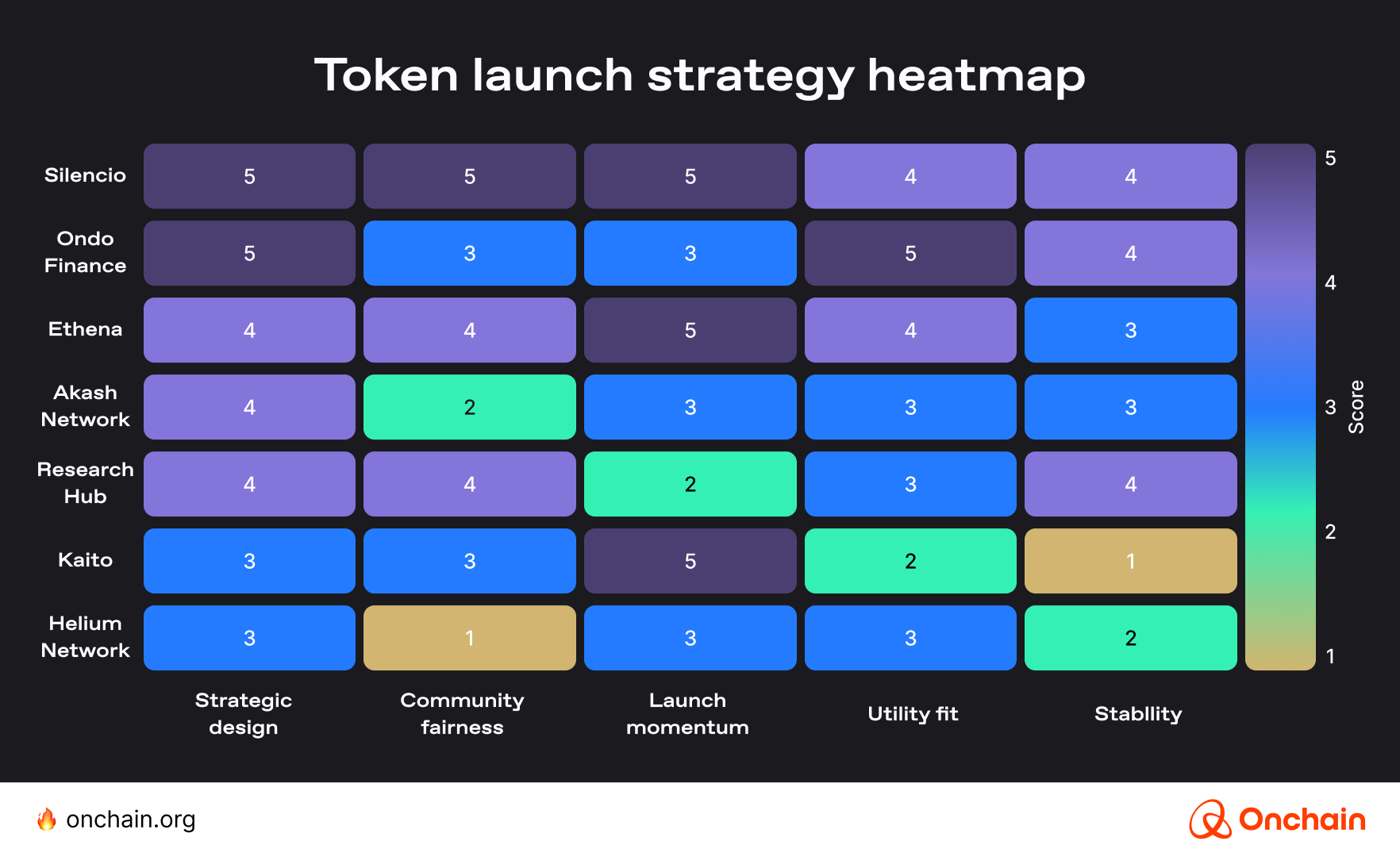 Token launch strategy heatmap

| | Strategic design | Community fairness | Launch momentum | Utility fit | Stabllity |
|---|---|---|---|---|---|
| Silencio | 5 | 5 | 5 | 4 | 4 |
| Ondo Finance | 5 | 3 | 3 | 5 | 4 |
| Ethena | 4 | 4 | 5 | 4 | 3 |
| Akash Network | 4 | 2 | 3 | 3 | 3 |
| Research Hub | 4 | 4 | 2 | 3 | 4 |
| Kaito | 3 | 3 | 5 | 2 | 1 |
| Helium Network | 3 | 1 | 3 | 3 | 2 |

5
4
3
2
1
Score

onchain.org

Onchain